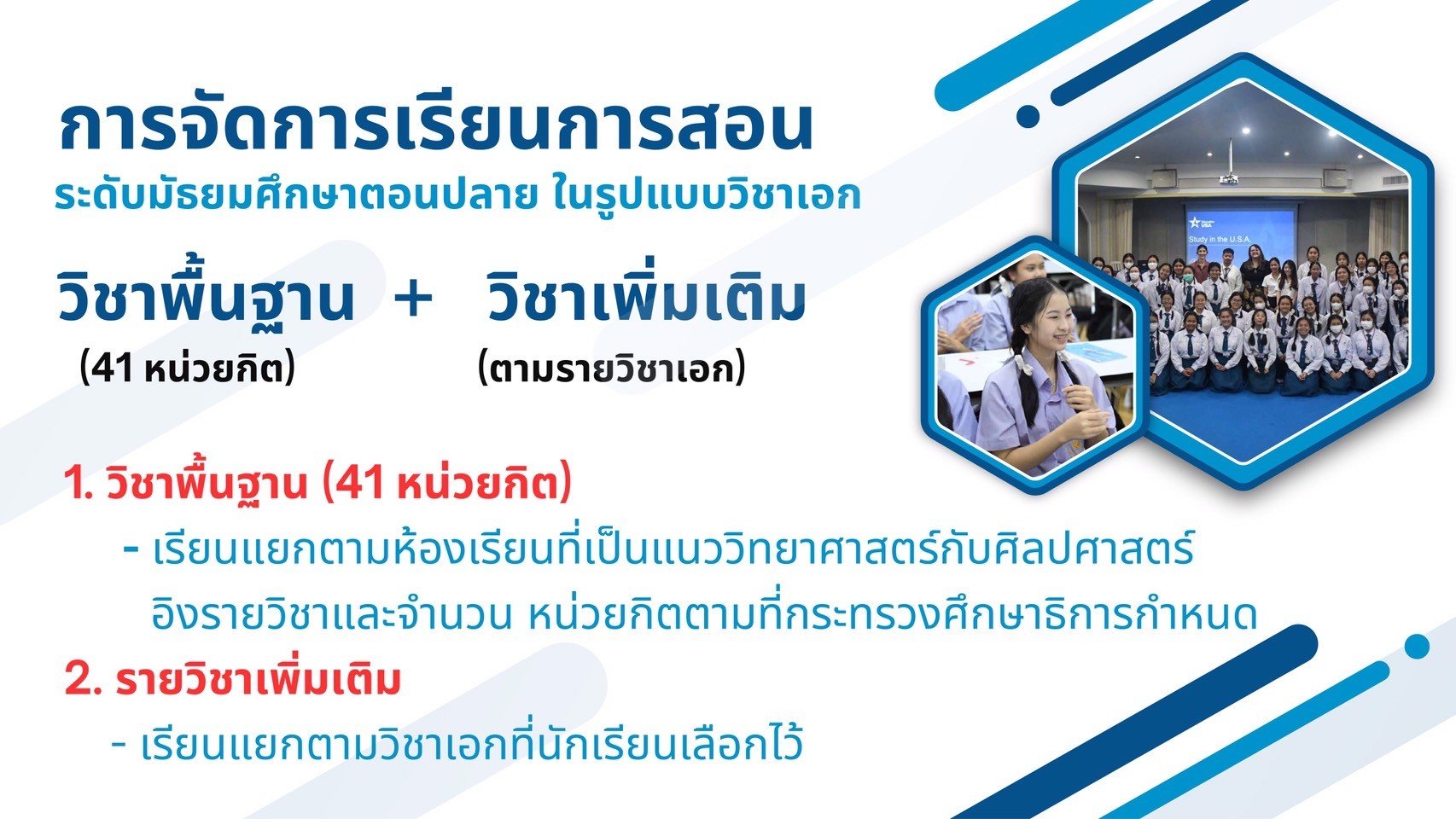 การจัดการเรียนการสอน
ระดับมัธยมศึกษาตอนปลาย ในรูปแบบวิชาเอก

วิชาพื้นฐาน + วิชาเพิ่มเติม
(41 หน่วยกิต) (ตามรายวิชาเอก)

Study in the U.S.A.

1. วิชาพื้นฐาน (41 หน่วยกิต)
- เรียนแยกตามห้องเรียนที่เป็นแนววิทยาศาสตร์กับศิลปศาสตร์ อิงรายวิชาและจำนวน หน่วยกิตตามที่กระทรวงศึกษาธิการกำหนด
2. รายวิชาเพิ่มเติม
- เรียนแยกตามวิชาเอกที่นักเรียนเลือกไว้